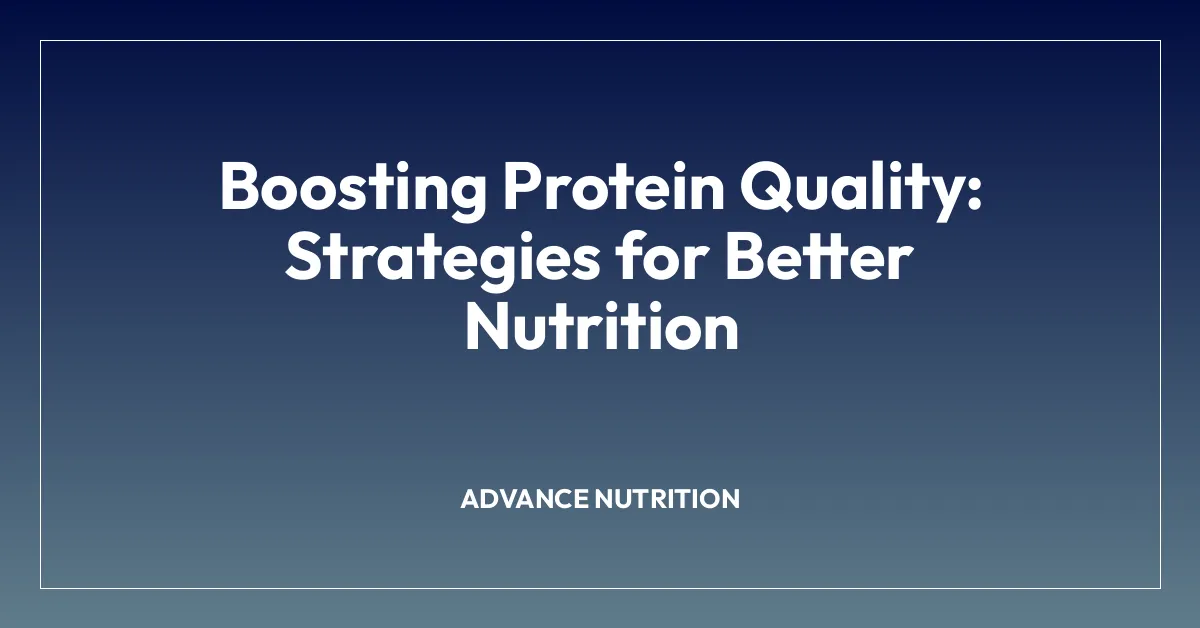 Boosting Protein Quality: Strategies for Better Nutrition

ADVANCE NUTRITION